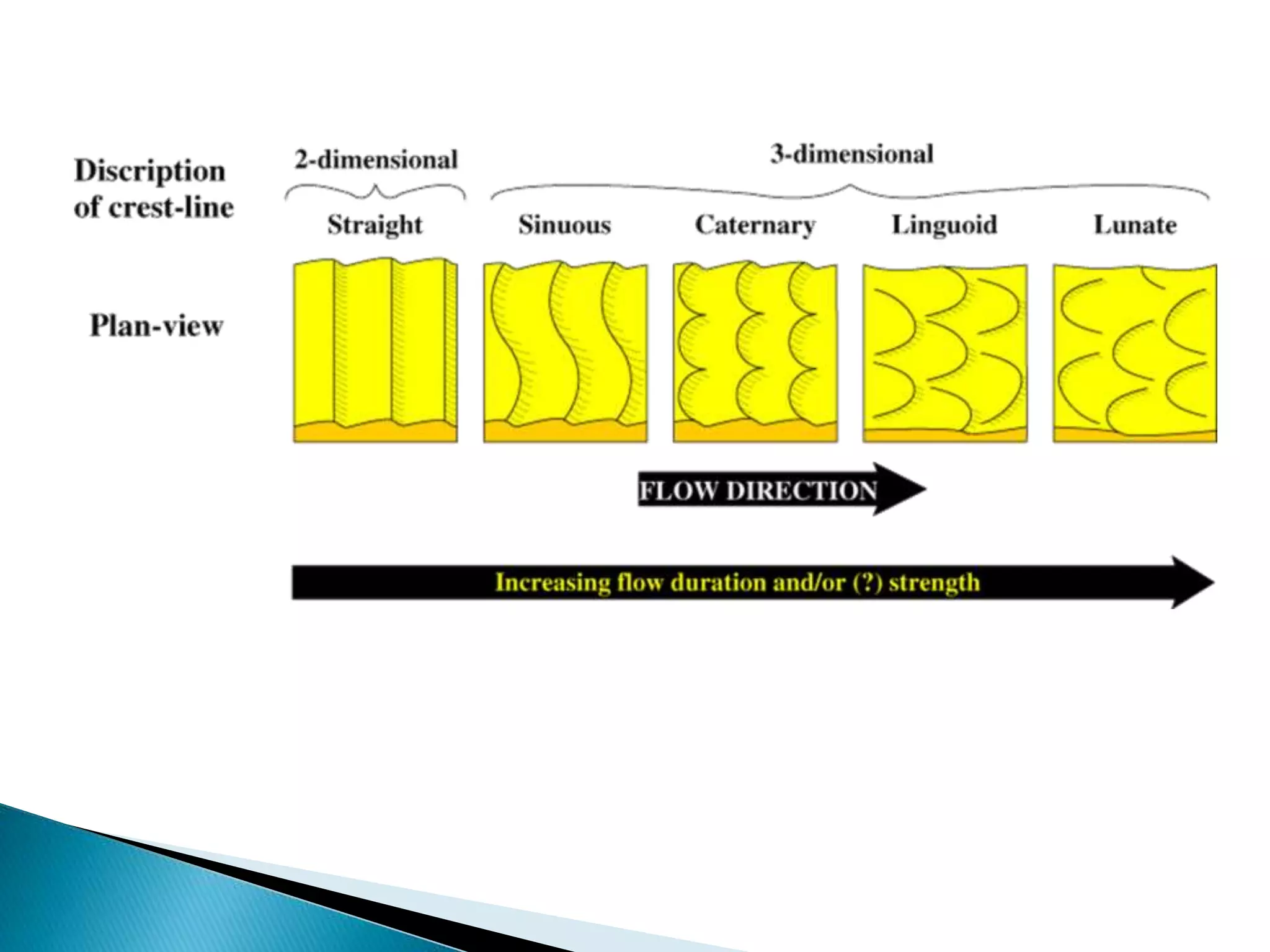 Discription of crest-line

2-dimensional

3-dimensional

Straight

Sinuous

Caternary

Linguoid

Lunate

Plan-view

FLOW DIRECTION

Increasing flow duration and/or (?) strength